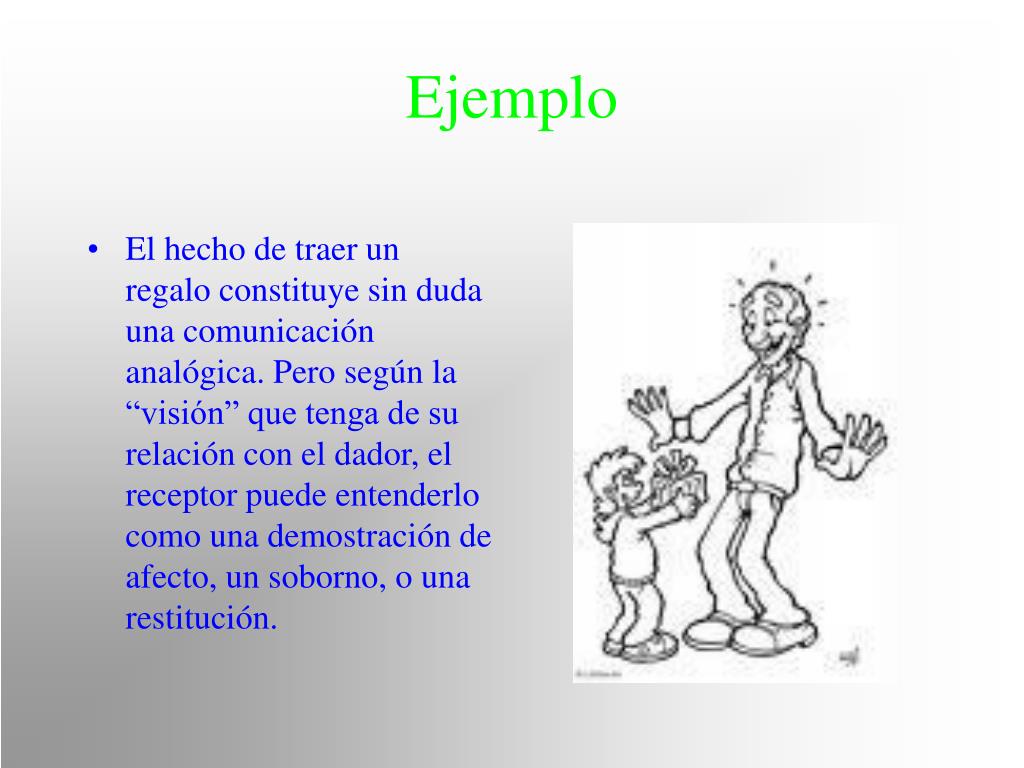 Ejemplo

• El hecho de traer un regalo constituye sin duda una comunicación analógica. Pero según la “visión” que tenga de su relación con el dador, el receptor puede entenderlo como una demostración de afecto, un soborno, o una restitución.